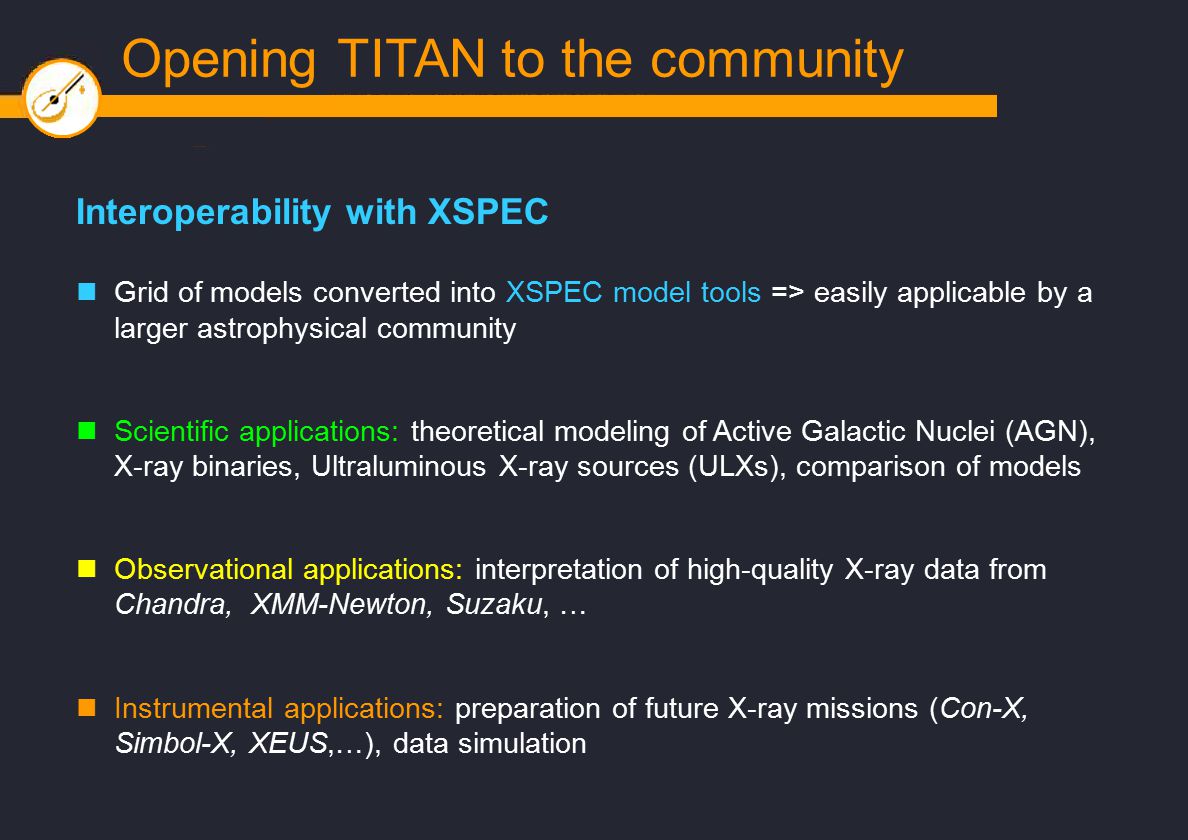 Opening TITAN to the community

Interoperability with XSPEC

Grid of models converted into XSPEC model tools => easily applicable by a larger astrophysical community

Scientific applications: theoretical modeling of Active Galactic Nuclei (AGN), X-ray binaries, Ultraluminous X-ray sources (ULXs), comparison of models

Observational applications: interpretation of high-quality X-ray data from Chandra, XMM-Newton, Suzaku, …

Instrumental applications: preparation of future X-ray missions (Con-X, Simbol-X, XEUS,…), data simulation